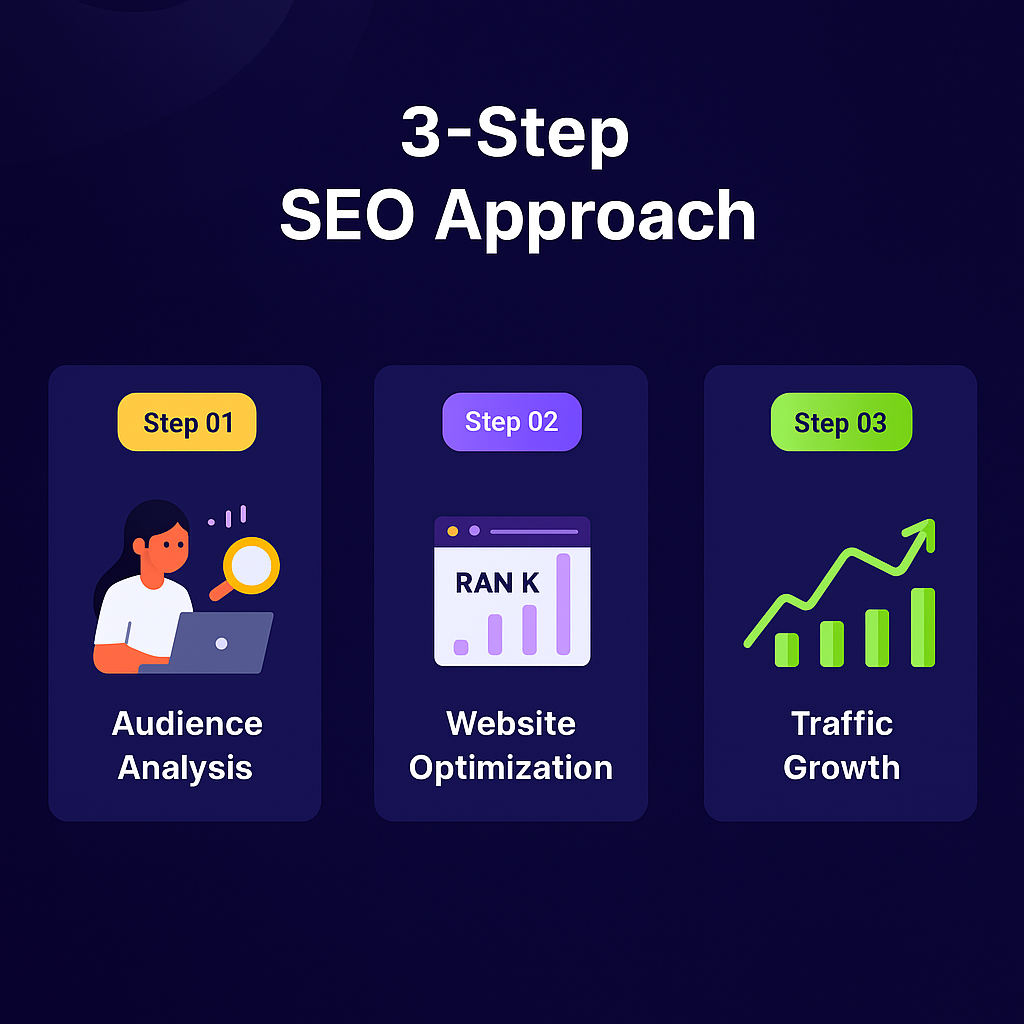 3-Step
SEO Approach

Step 01

Audience Analysis

Step 02

RAN K

Website Optimization

Step 03

Traffic Growth